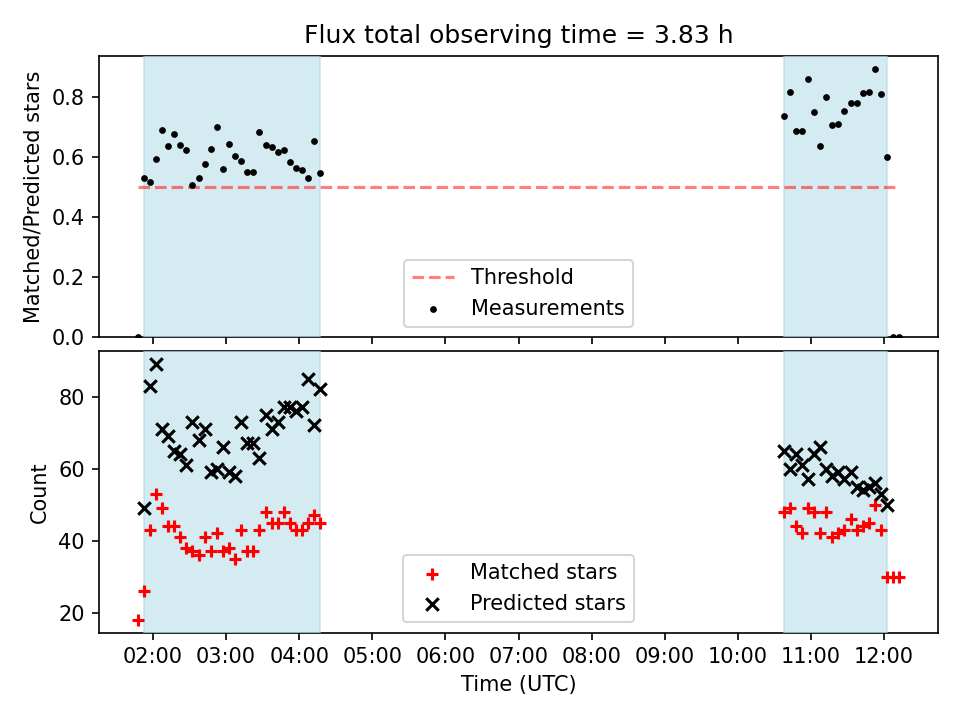 Flux total observing time = 3.83 h

Matched/Predicted stars

0.8
0.6
0.4
0.2
0.0

Threshold
Measurements

Count

80
60
40
20

Matched stars
Predicted stars

02:00 03:00 04:00 05:00 06:00 07:00 08:00 09:00 10:00 11:00 12:00

Time (UTC)